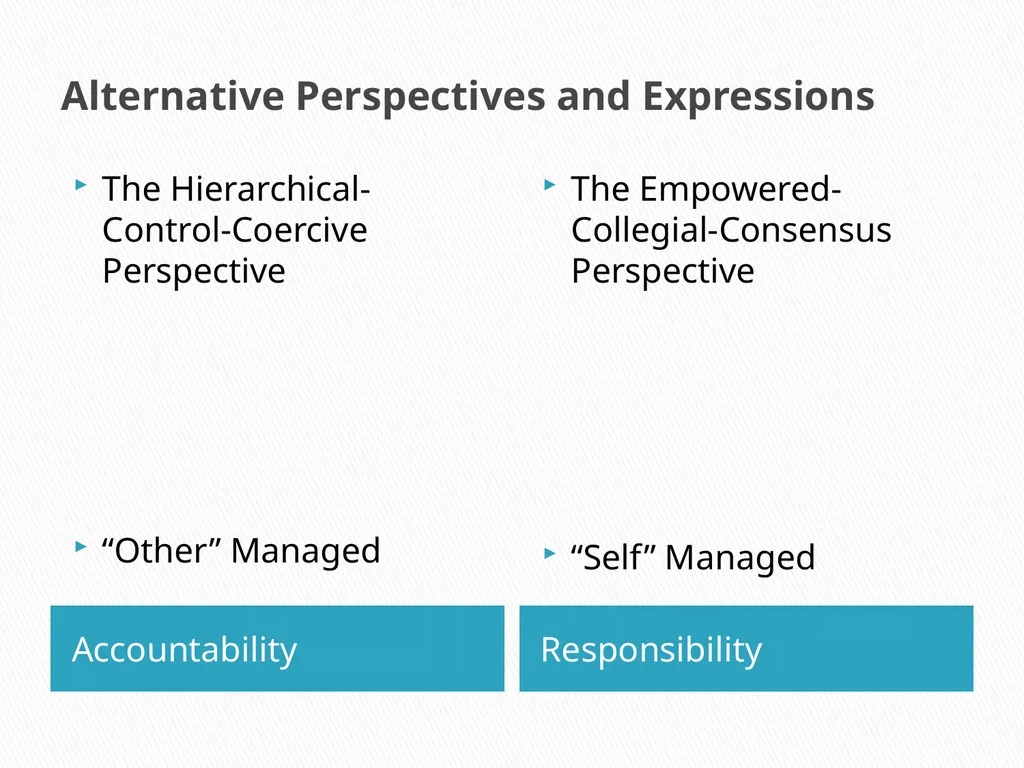 Alternative Perspectives and Expressions

The Hierarchical-Control-Coercive Perspective

“Other” Managed

Accountability

The Empowered-Collegial-Consensus Perspective

“Self” Managed

Responsibility